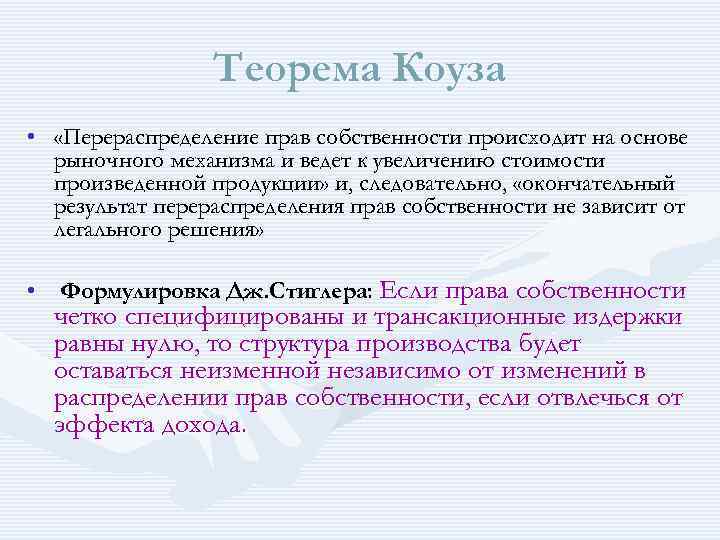 Теорема Коуза

• «Перераспределение прав собственности происходит на основе рыночного механизма и ведет к увеличению стоимости произведенной продукции» и, следовательно, «окончательный результат перераспределения прав собственности не зависит от легального решения»

• Формулировка Дж.Стиглера: Если права собственности четко специфицированы и трансакционные издержки равны нулю, то структура производства будет оставаться неизменной независимо от изменений в распределении прав собственности, если отвлечься от эффекта дохода.